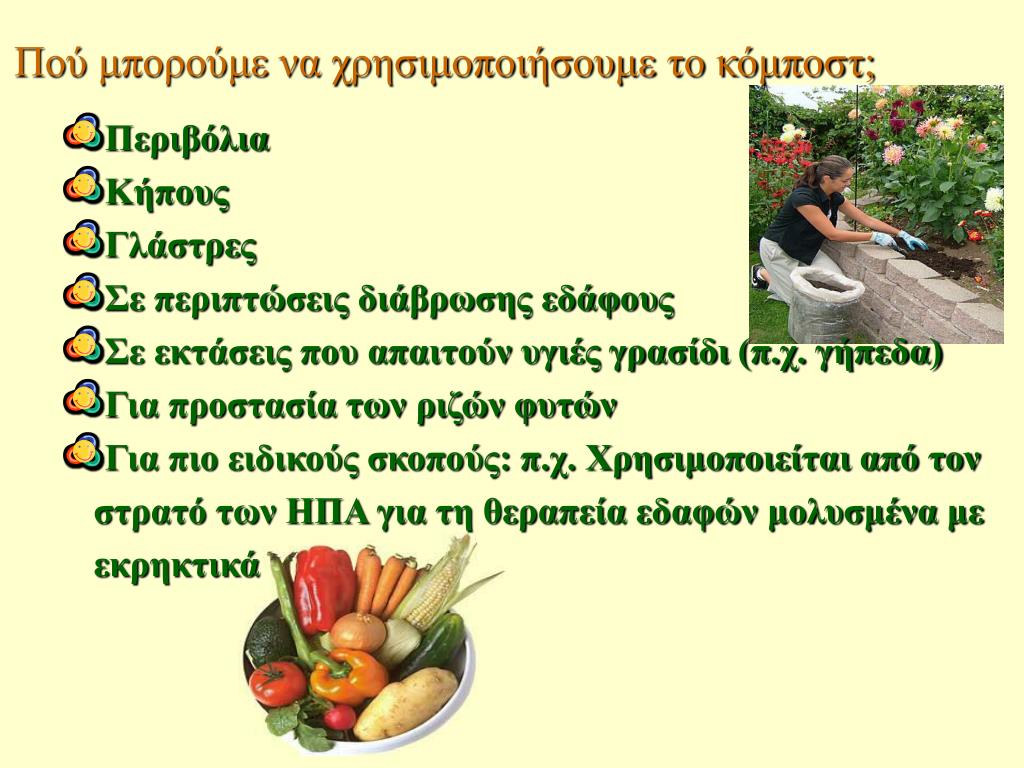 Πού μπορούμε να χρησιμοποιήσουμε το κόμποστ;

Περιβόλια
Κήπους
Γλάστρες
Σε περιπτώσεις διάβρωσης εδάφους
Σε εκτάσεις που απαιτούν υγιές γρασίδι (π.χ. γήπεδα)
Για προστασία των ριζών φυτών
Για πιο ειδικούς σκοπούς: π.χ. Χρησιμοποιείται από τον στρατό των ΗΠΑ για τη θεραπεία εδαφών μολυσμένα με εκρηκτικά